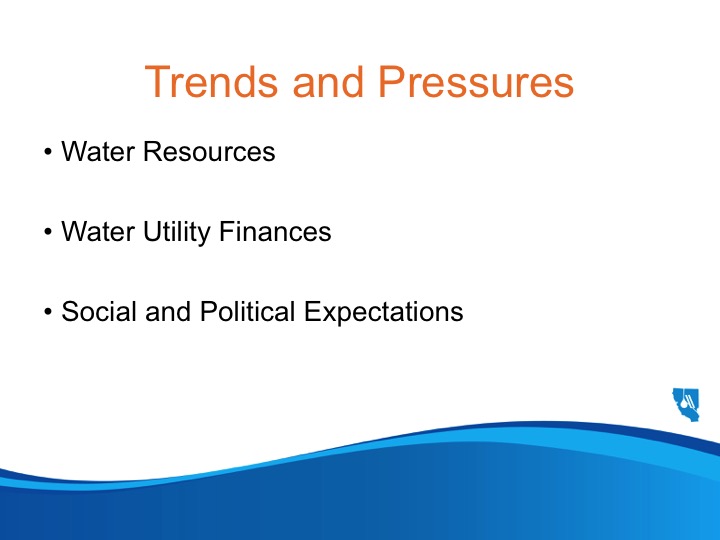 Trends and Pressures

• Water Resources

• Water Utility Finances

• Social and Political Expectations